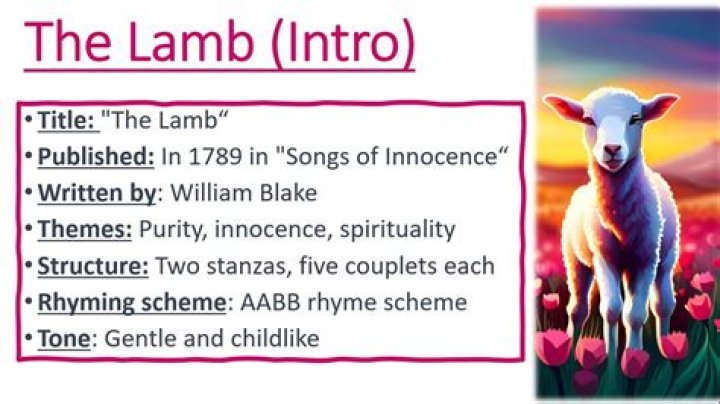 The Lamb (Intro)

• Title: "The Lamb“
• Published: In 1789 in "Songs of Innocence“
• Written by: William Blake
• Themes: Purity, innocence, spirituality
• Structure: Two stanzas, five couplets each
• Rhyming scheme: AABB rhyme scheme
• Tone: Gentle and childlike